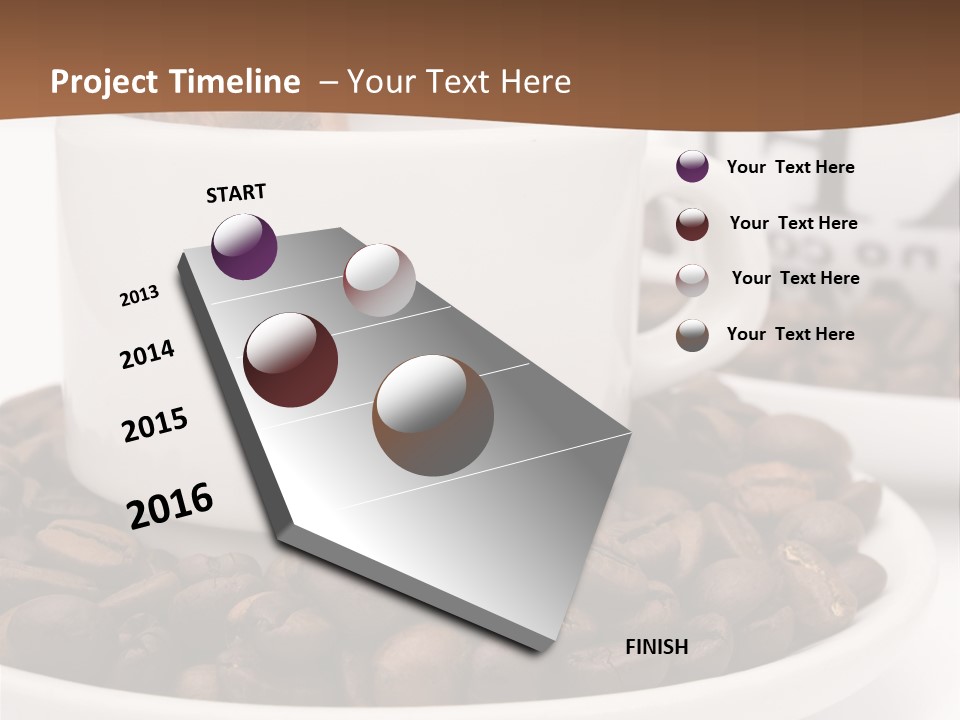 Project Timeline – Your Text Here

START

2013

2014

2015

2016

FINISH

Your Text Here

Your Text Here

Your Text Here

Your Text Here